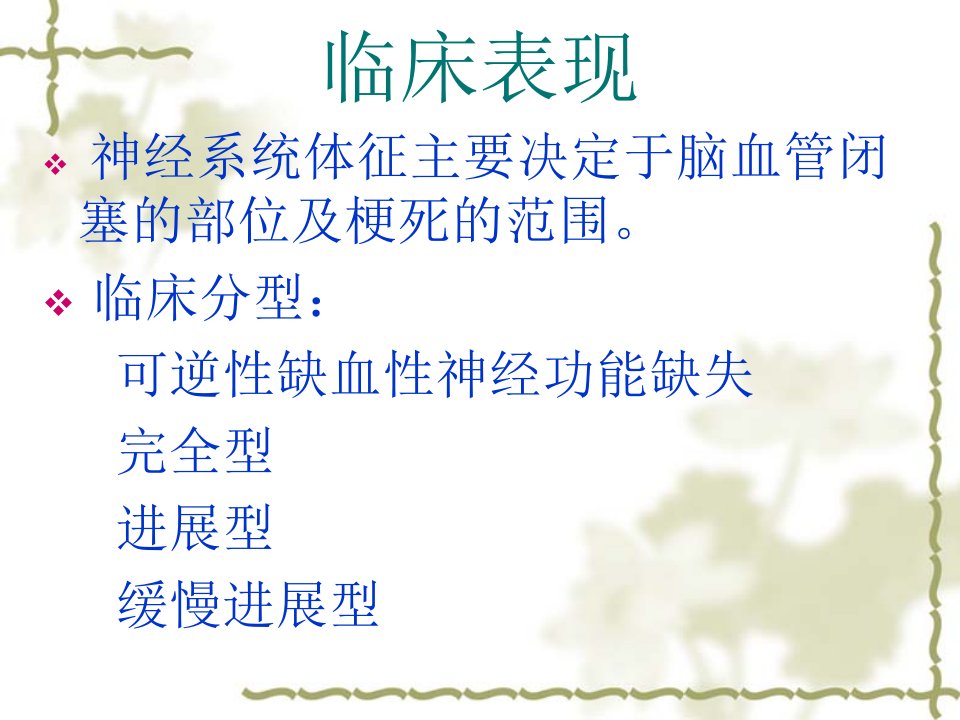 临床表现

❖ 神经系统体征主要决定于脑血管闭塞的部位及梗死的范围。

❖ 临床分型：

可逆性缺血性神经功能缺失

完全型

进展型

缓慢进展型